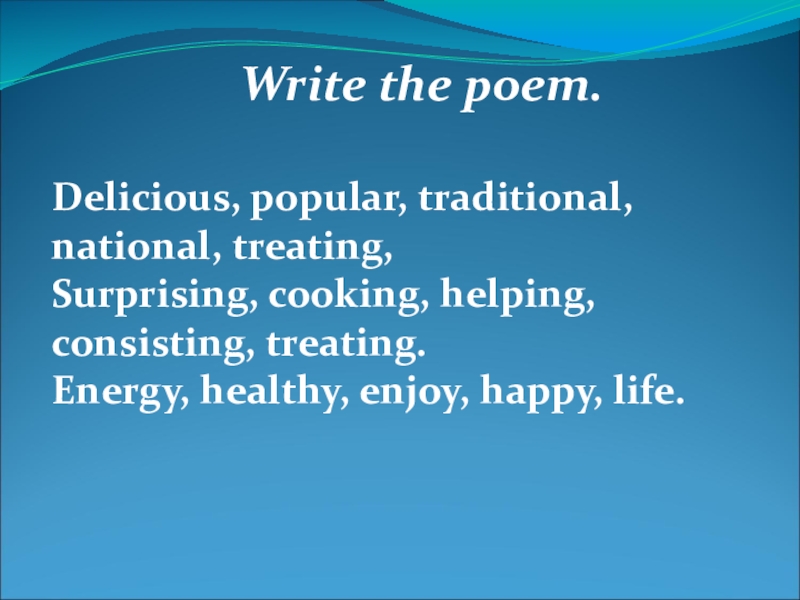 Write the poem.

Delicious, popular, traditional, national, treating,
Surprising, cooking, helping, consisting, treating.
Energy, healthy, enjoy, happy, life.